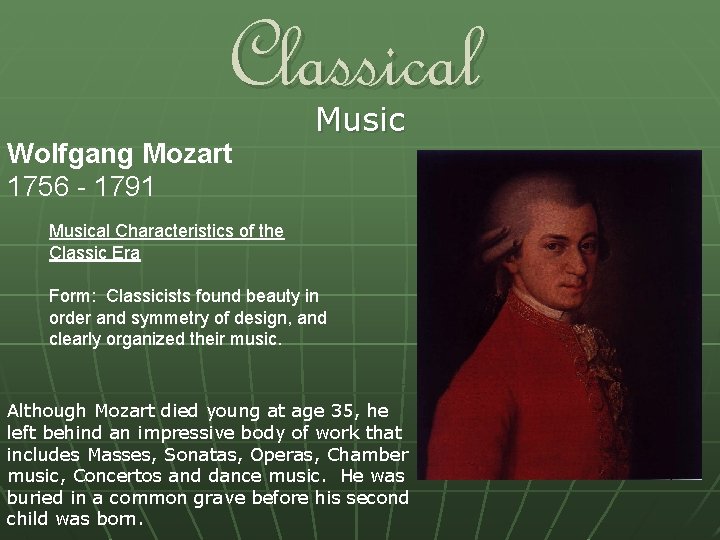 Classical

Music

Wolfgang Mozart
1756 - 1791

Musical Characteristics of the Classic Era

Form: Classicists found beauty in order and symmetry of design, and clearly organized their music.

Although Mozart died young at age 35, he left behind an impressive body of work that includes Masses, Sonatas, Operas, Chamber music, Concertos and dance music. He was buried in a common grave before his second child was born.